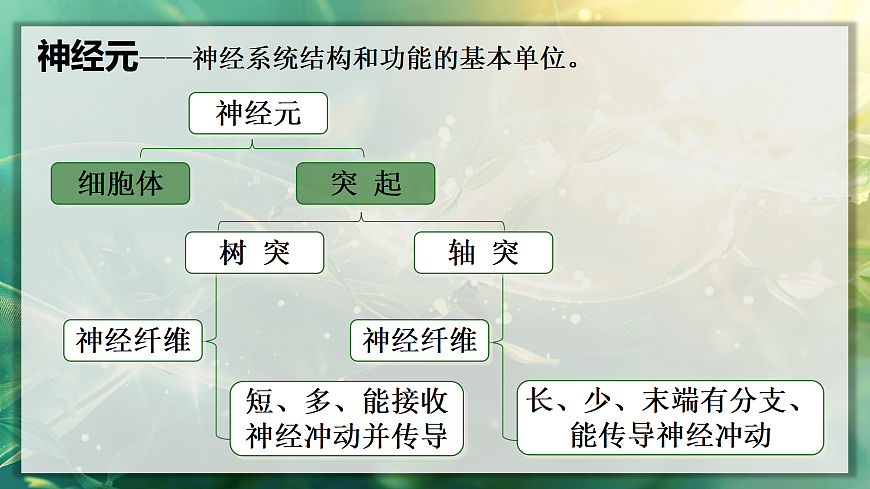 神经元——神经系统结构和功能的基本单位。

神经元

细胞体

突 起

树 突

轴 突

神经纤维

神经纤维

短、多、能接收神经冲动并传导

长、少、末端有分支、能传导神经冲动